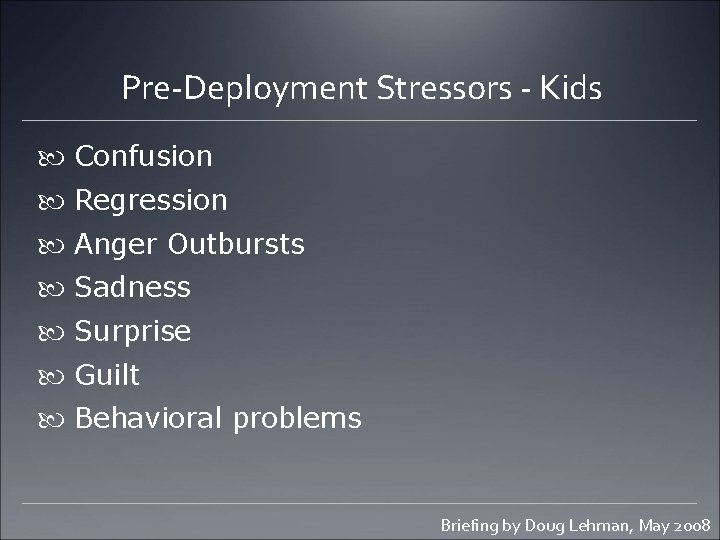 Pre-Deployment Stressors - Kids

Confusion
Regression
Anger Outbursts
Sadness
Surprise
Guilt
Behavioral problems

Briefing by Doug Lehman, May 2008